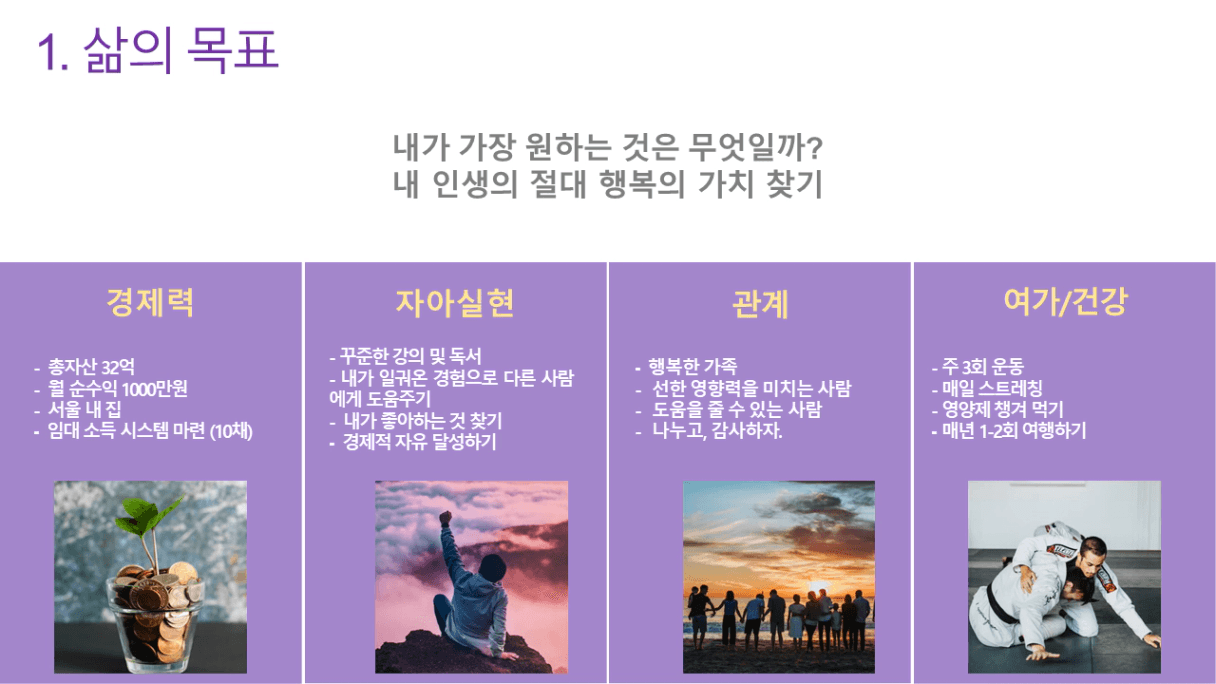 1. 삶의 목표

내가 가장 원하는 것은 무엇일까?
내 인생의 절대 행복의 가치 찾기

경제력

- 총자산 32억
- 월 순수익 1000만원
- 서울 내 집
- 임대 소득 시스템 마련 (10채)

자아실현

- 꾸준한 강의 및 독서
- 내가 일궈온 경험으로 다른 사람에게 도움주기
- 내가 좋아하는 것 찾기
- 경제적 자유 달성하기

관계

- 행복한 가족
- 선한 영향력을 미치는 사람
- 도움을 줄 수 있는 사람
- 나누고, 감사하자.

여가/건강

- 주 3회 운동
- 매일 스트레칭
- 영양제 챙겨 먹기
- 매년 1-2회 여행하기